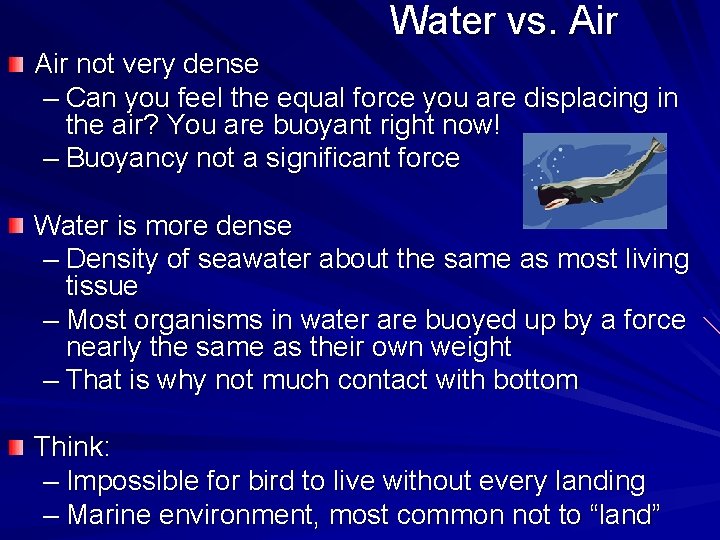 Water vs. Air

Air not very dense
– Can you feel the equal force you are displacing in the air? You are buoyant right now!
– Buoyancy not a significant force

Water is more dense
– Density of seawater about the same as most living tissue
– Most organisms in water are buoyed up by a force nearly the same as their own weight
– That is why not much contact with bottom

Think:
– Impossible for bird to live without every landing
– Marine environment, most common not to “land”